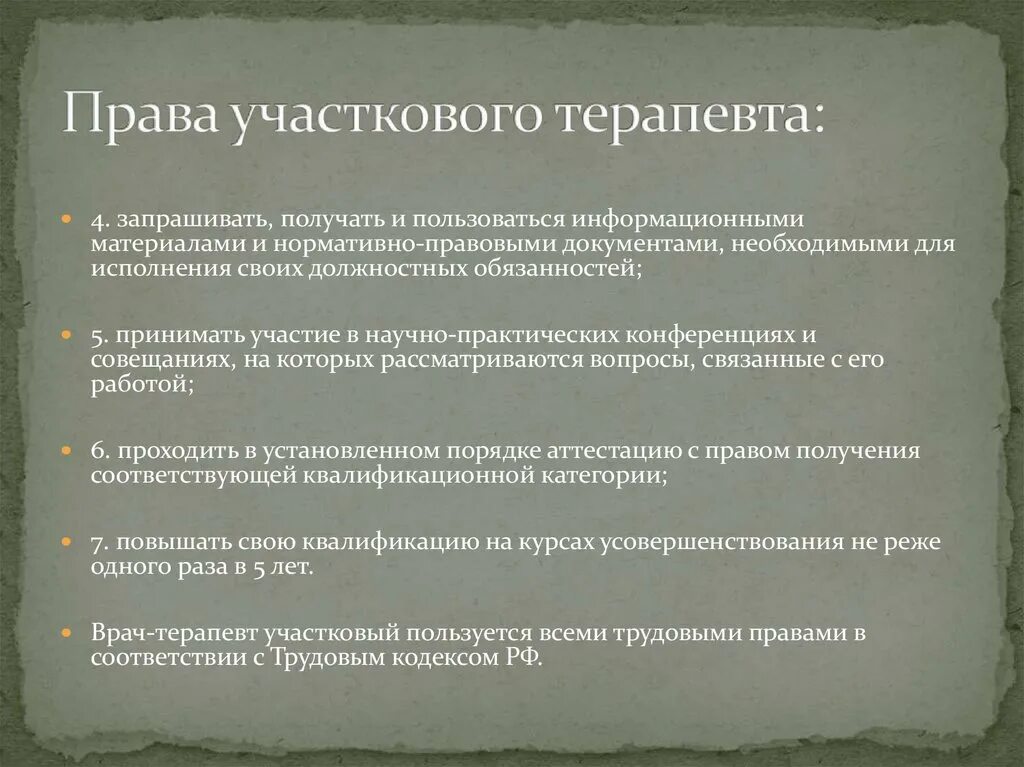 Права участкового терапевта:

4. запрашивать, получать и пользоваться информационными материалами и нормативно-правовыми документами, необходимыми для исполнения своих должностных обязанностей;

5. принимать участие в научно-практических конференциях и совещаниях, на которых рассматриваются вопросы, связанные с его работой;

6. проходить в установленном порядке аттестацию с правом получения соответствующей квалификационной категории;

7. повышать свою квалификацию на курсах усовершенствования не реже одного раза в 5 лет.

Врач-терапевт участковый пользуется всеми трудовыми правами в соответствии с Трудовым кодексом РФ.